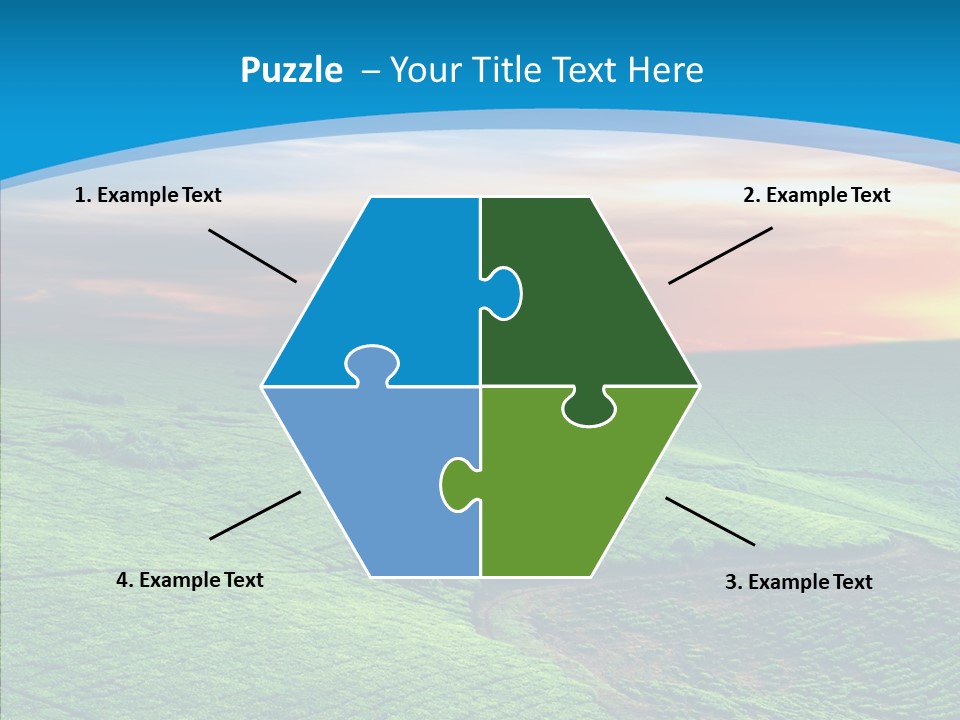 Puzzle – Your Title Text Here

1. Example Text

2. Example Text

4. Example Text

3. Example Text